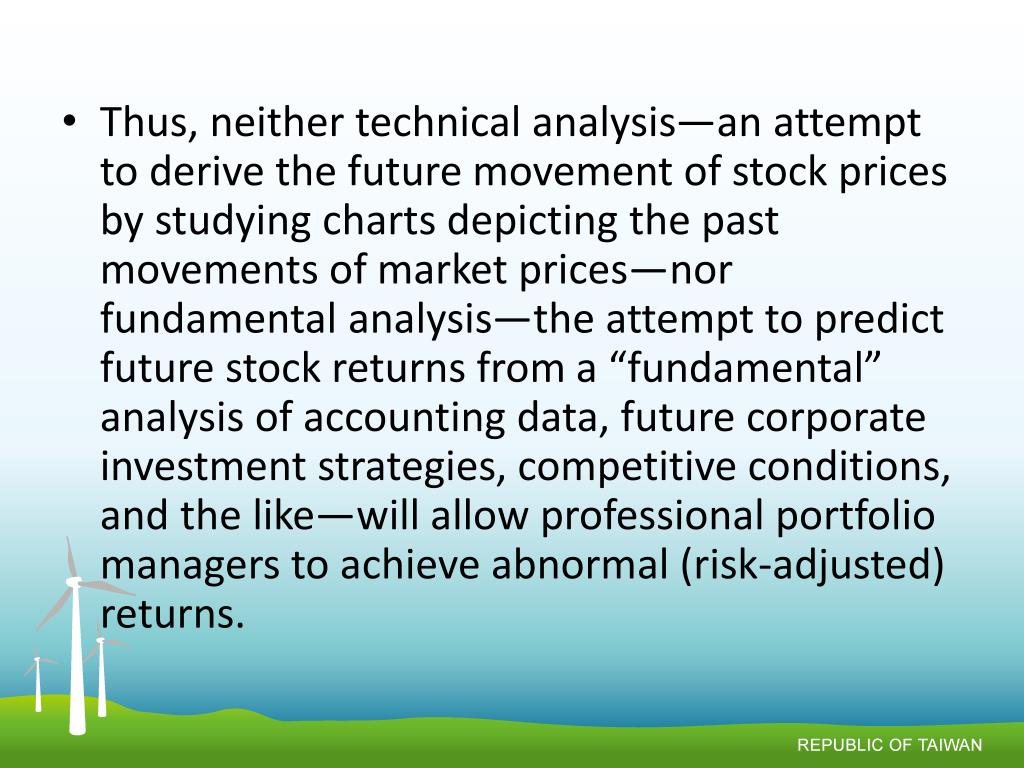 • Thus, neither technical analysis—an attempt to derive the future movement of stock prices by studying charts depicting the past movements of market prices—nor fundamental analysis—the attempt to predict future stock returns from a “fundamental” analysis of accounting data, future corporate investment strategies, competitive conditions, and the like—will allow professional portfolio managers to achieve abnormal (risk-adjusted) returns.

REPUBLIC OF TAIWAN